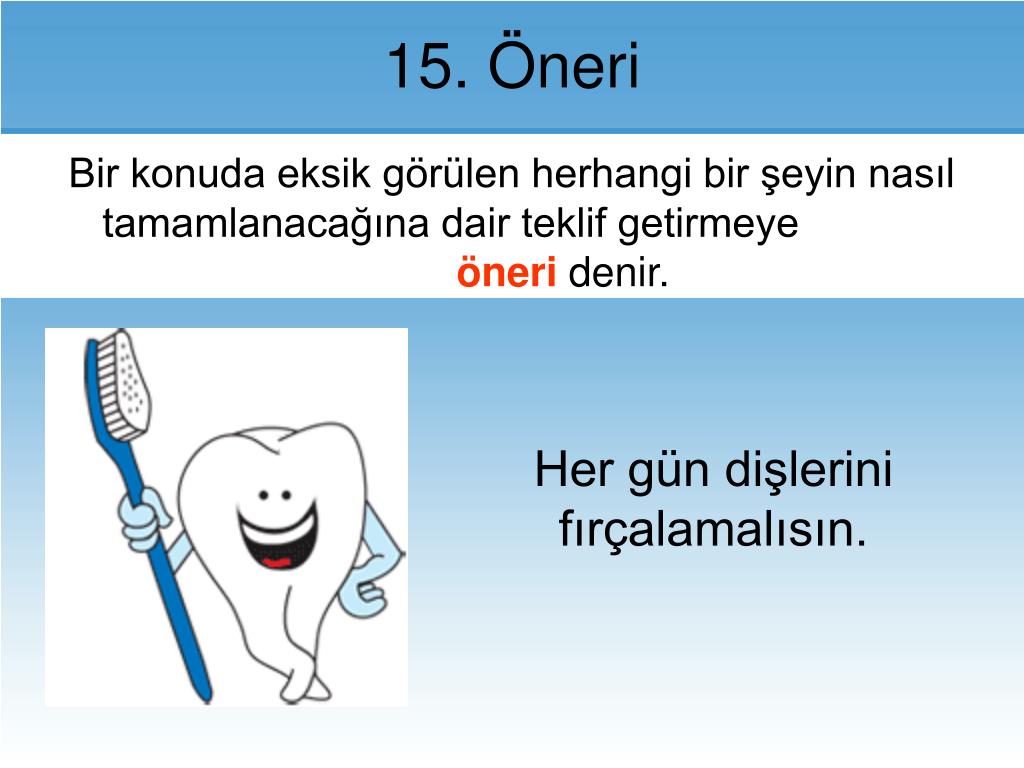 15. Öneri

Bir konuda eksik görülen herhangi bir şeyin nasıl tamamlanacağına dair teklif getirmeye öneri denir.

Her gün dişlerini fırçalamalısın.